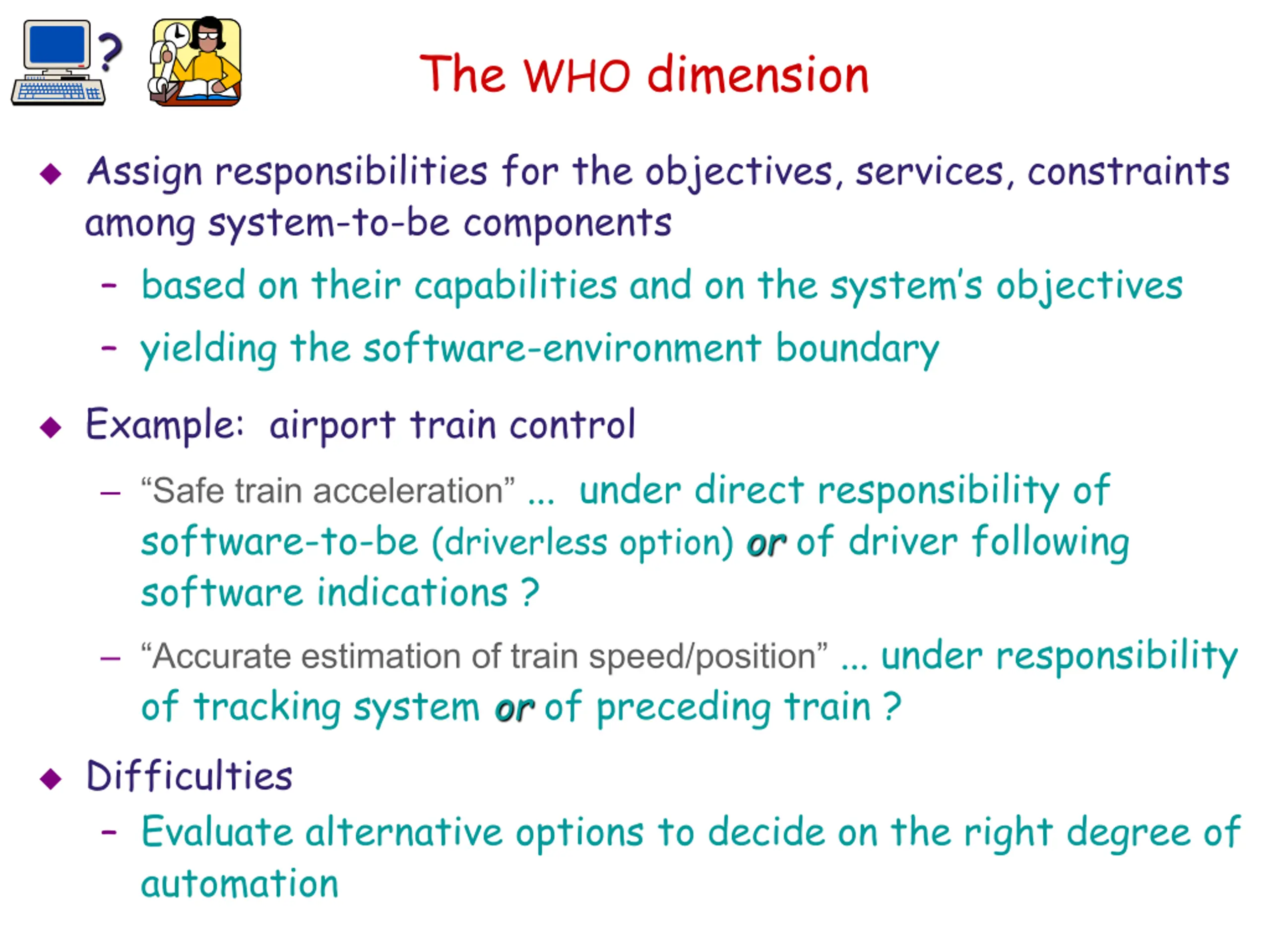 ?

The WHO dimension

◆ Assign responsibilities for the objectives, services, constraints among system-to-be components

– based on their capabilities and on the system's objectives

– yielding the software-environment boundary

◆ Example: airport train control

– “Safe train acceleration” ... under direct responsibility of software-to-be (driverless option) or of driver following software indications ?

– “Accurate estimation of train speed/position” ... under responsibility of tracking system or of preceding train ?

◆ Difficulties

– Evaluate alternative options to decide on the right degree of automation